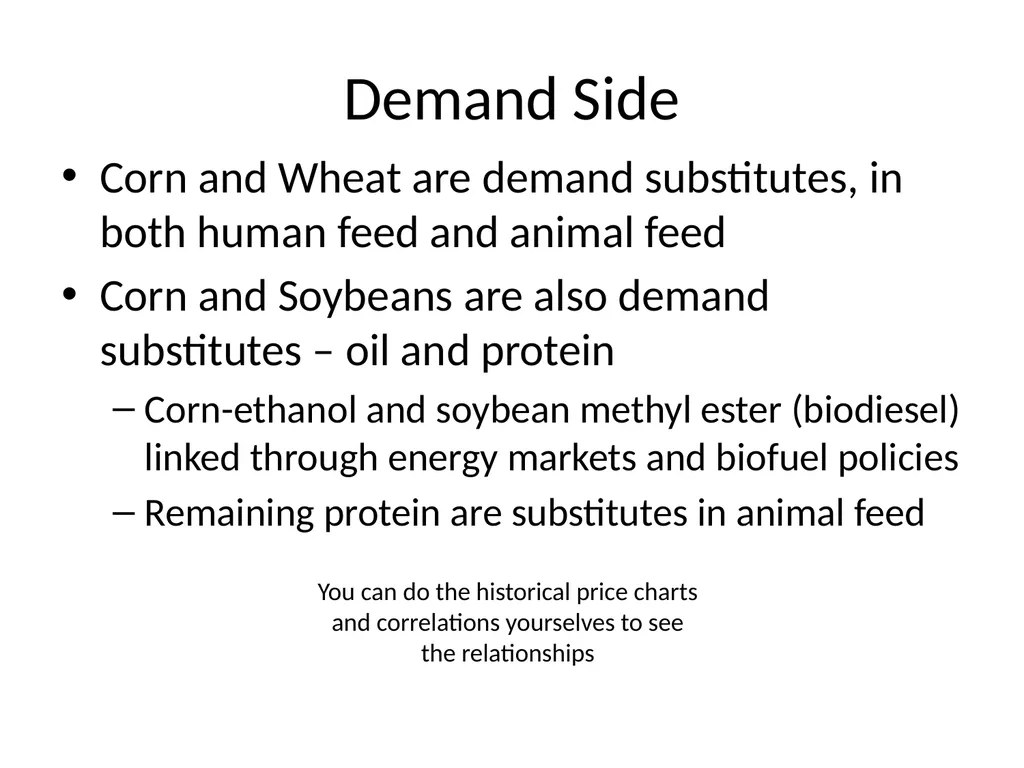 Demand Side

• Corn and Wheat are demand substitutes, in both human feed and animal feed

• Corn and Soybeans are also demand substitutes – oil and protein

– Corn-ethanol and soybean methyl ester (biodiesel) linked through energy markets and biofuel policies

– Remaining protein are substitutes in animal feed

You can do the historical price charts and correlations yourselves to see the relationships